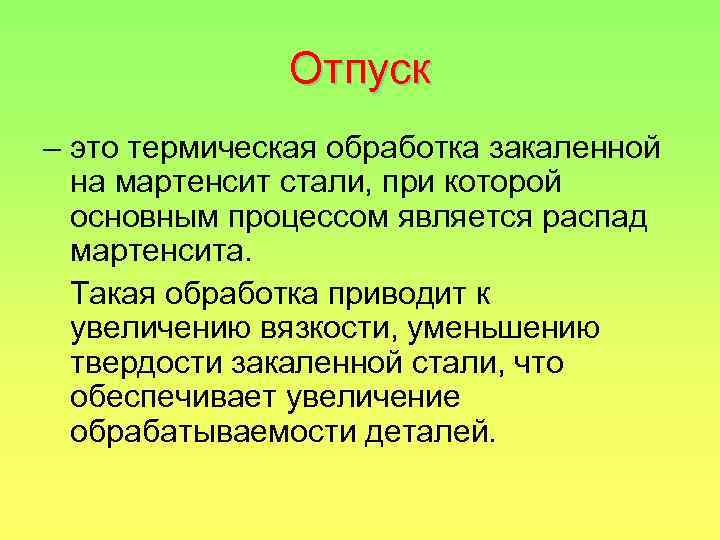 Отпуск

– это термическая обработка закаленной на мартенсит стали, при которой основным процессом является распад мартенсита.

Такая обработка приводит к увеличению вязкости, уменьшению твердости закаленной стали, что обеспечивает увеличение обрабатываемости деталей.